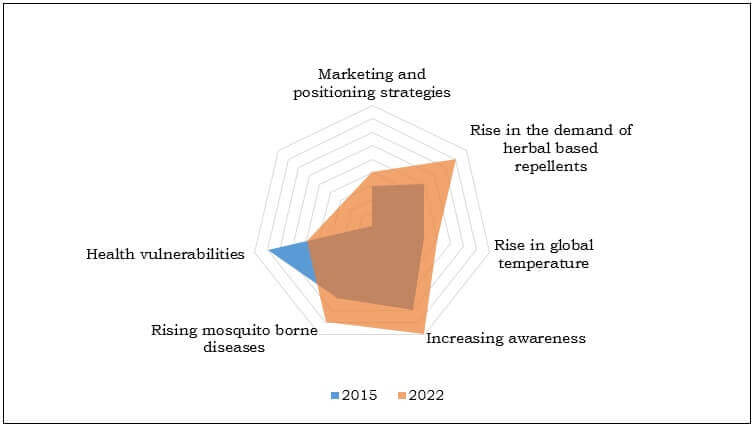 Marketing and positioning strategies

Rise in the demand of herbal based repellents

Rise in global temperature

Increasing awareness

Rising mosquito borne diseases

Health vulnerabilities

2015 2022